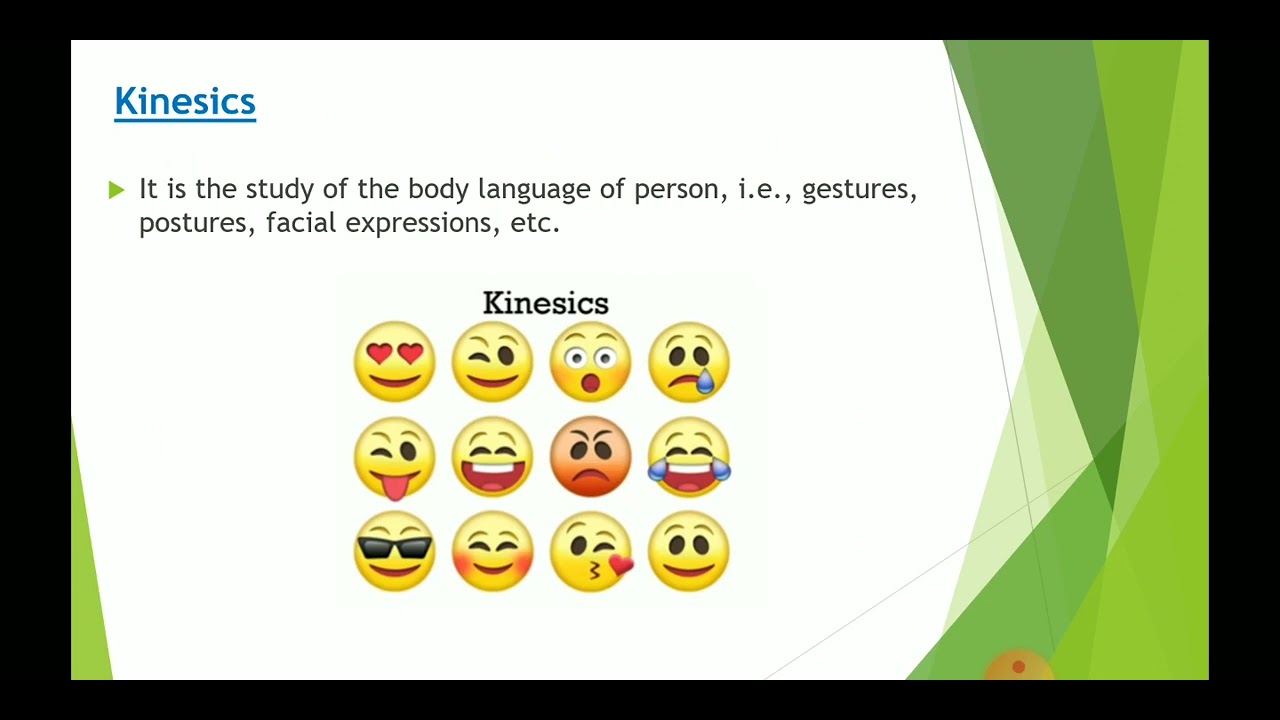 Kinesics

It is the study of the body language of person, i.e., gestures, postures, facial expressions, etc.

Kinesics